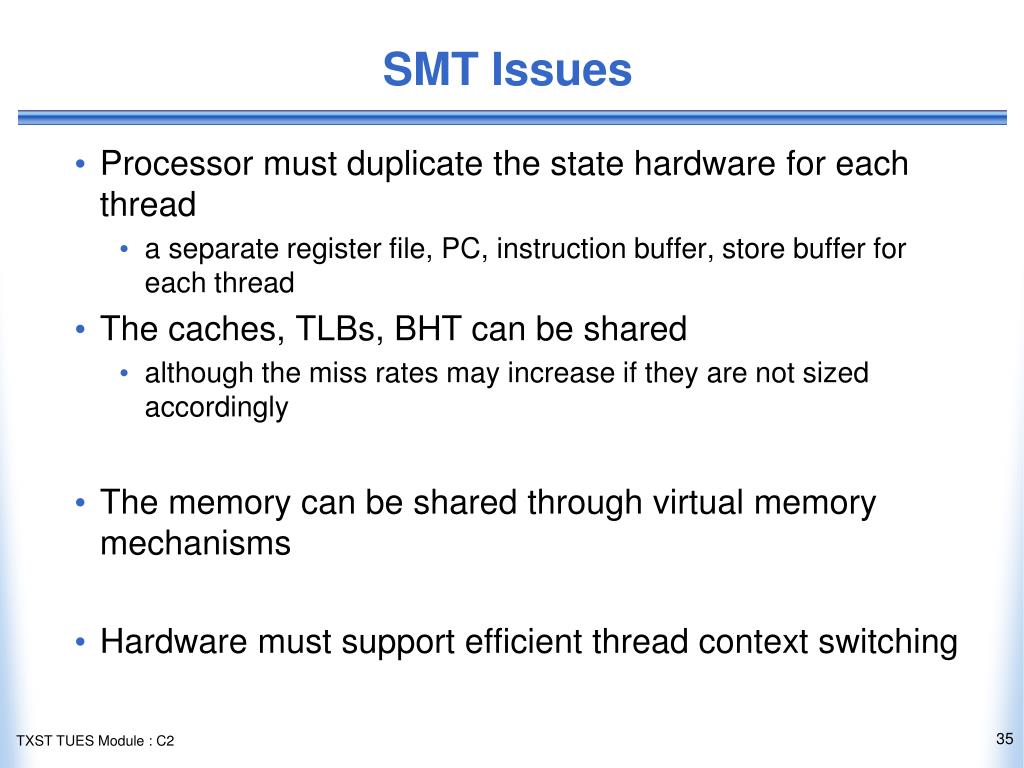 SMT Issues

• Processor must duplicate the state hardware for each thread
  • a separate register file, PC, instruction buffer, store buffer for each thread
• The caches, TLBs, BHT can be shared
  • although the miss rates may increase if they are not sized accordingly

• The memory can be shared through virtual memory mechanisms

• Hardware must support efficient thread context switching

TXST TUES Module : C2

35